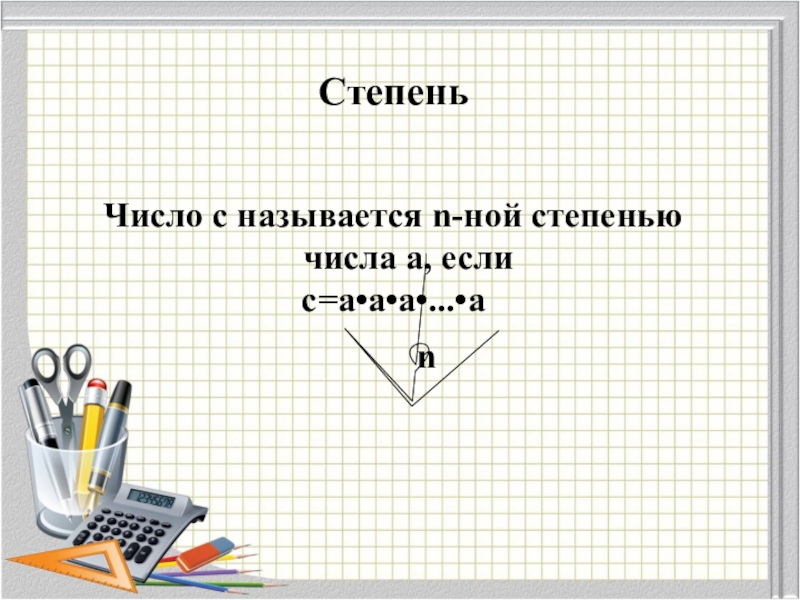 Степень

Число с называется n-ной степенью числа а, если
с=а•а•а•...•а
n

12345678